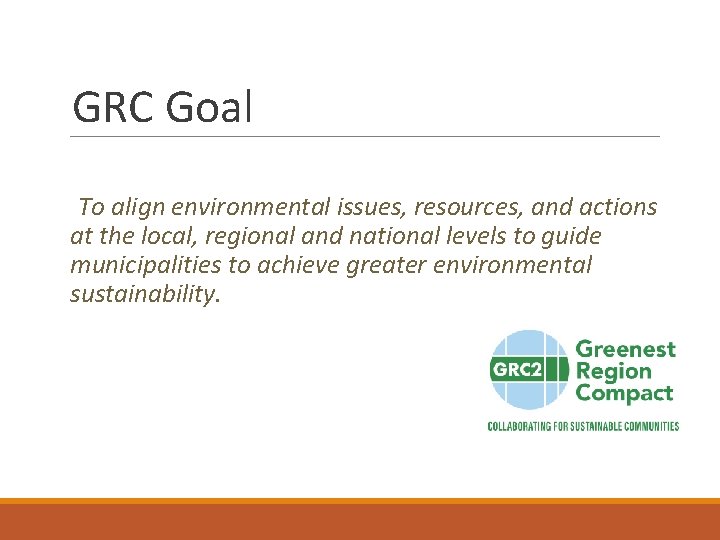 GRC Goal

To align environmental issues, resources, and actions at the local, regional and national levels to guide municipalities to achieve greater environmental sustainability.

GRC2

Greenest Region Compact

COLLABORATING FOR SUSTAINABLE COMMUNITIES